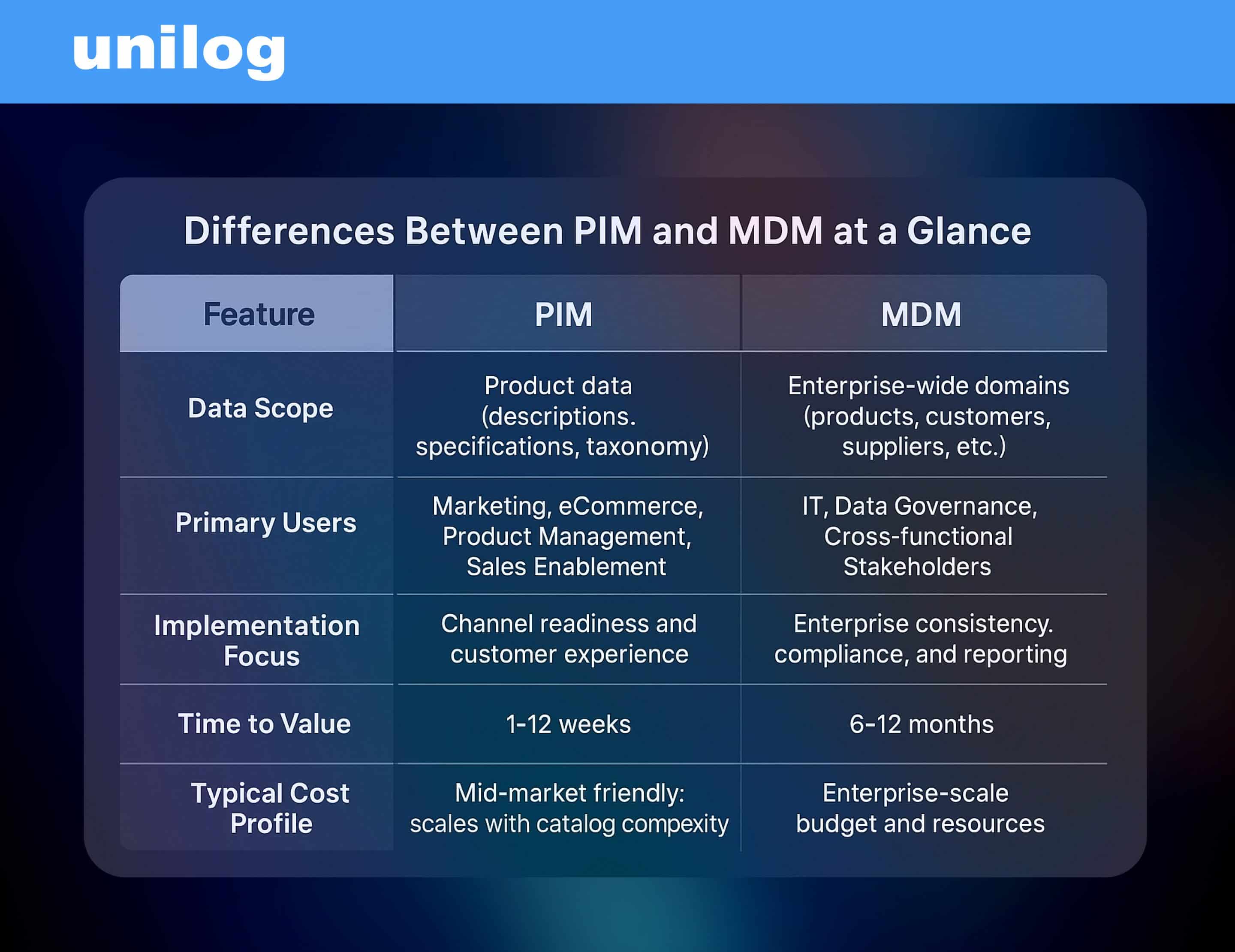 unilog

Differences Between PIM and MDM at a Glance

| Feature | PIM | MDM |
|---|---|---|
| Data Scope | Product data (descriptions. specifications, taxonomy) | Enterprise-wide domains (products, customers, suppliers, etc.) |
| Primary Users | Marketing, eCommerce, Product Management, Sales Enablement | IT, Data Governance, Cross-functional Stakeholders |
| Implementation Focus | Channel readiness and customer experience | Enterprise consistency. compliance, and reporting |
| Time to Value | 1-12 weeks | 6-12 months |
| Typical Cost Profile | Mid-market friendly: scales with catalog compexity | Enterprise-scale budget and resources |